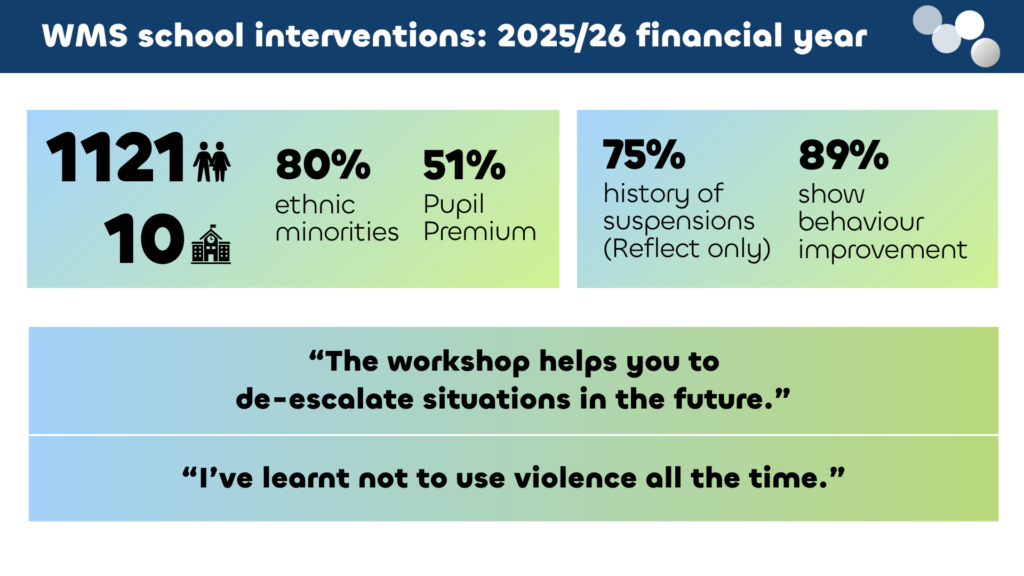 WMS school interventions: 2025/26 financial year

1121

10

80%
ethnic minorities

51%
Pupil Premium

75%
history of suspensions (Reflect only)

89%
show behaviour improvement

“The workshop helps you to de-escalate situations in the future.”

“I’ve learnt not to use violence all the time.”